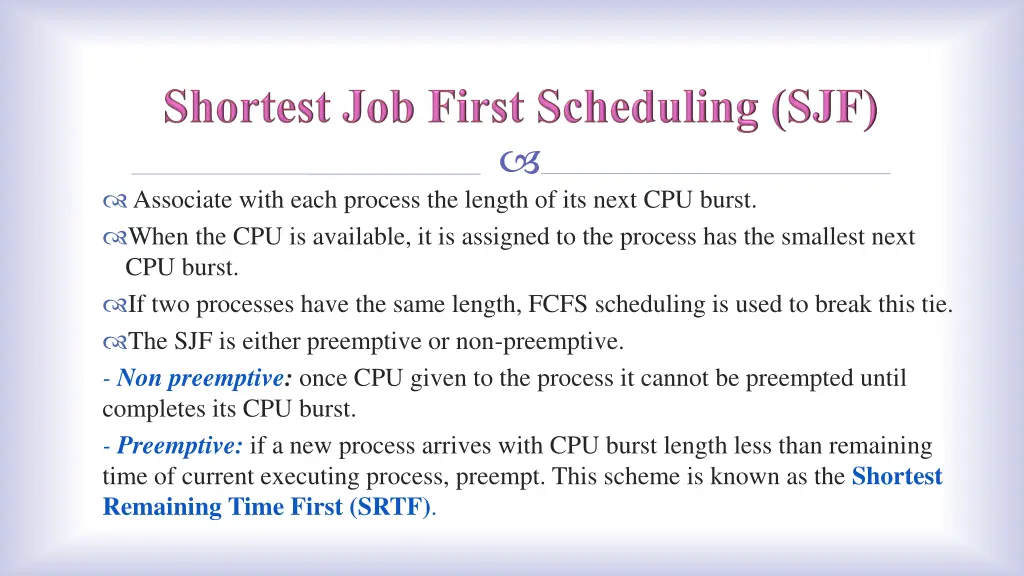 Shortest Job First Scheduling (SJF)

Associate with each process the length of its next CPU burst.

When the CPU is available, it is assigned to the process has the smallest next CPU burst.

If two processes have the same length, FCFS scheduling is used to break this tie.

The SJF is either preemptive or non-preemptive.

- Non preemptive: once CPU given to the process it cannot be preempted until completes its CPU burst.

- Preemptive: if a new process arrives with CPU burst length less than remaining time of current executing process, preempt. This scheme is known as the Shortest Remaining Time First (SRTF).